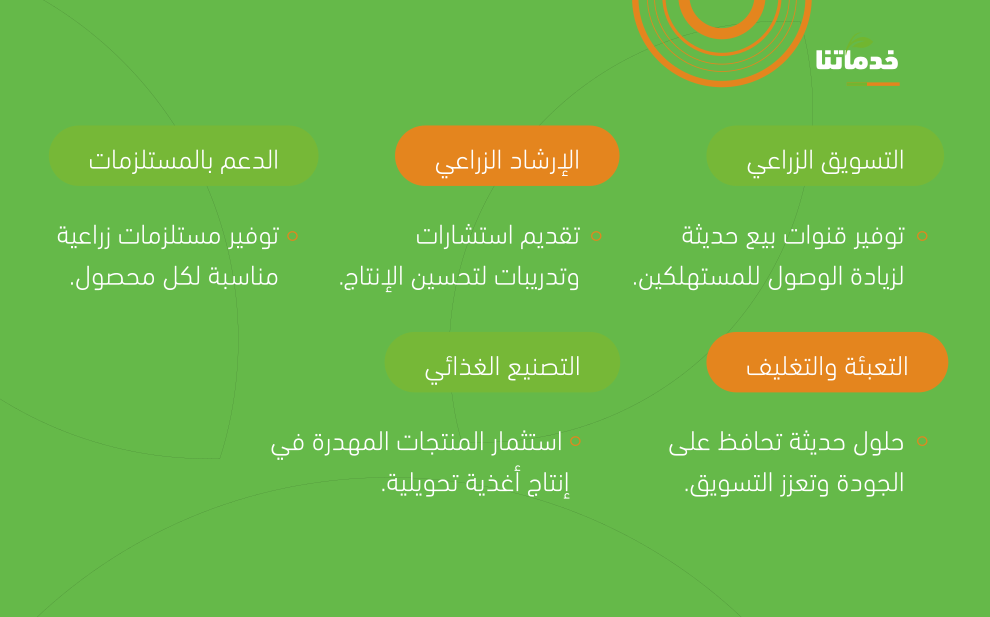 خدماتنا

التسويق الزراعي

توفير قنوات بيع حديثة لزيادة الوصول للمستهلكين.

الإرشاد الزراعي

تقديم استشارات وتدريبات لتحسين الإنتاج.

الدعم بالمستلزمات

توفير مستلزمات زراعية مناسبة لكل محصول.

التعبئة والتغليف

حلول حديثة تحافظ على الجودة وتعزز التسويق.

التصنيع الغذائي

استثمار المنتجات المهدرة في إنتاج أغذية تحويلية.